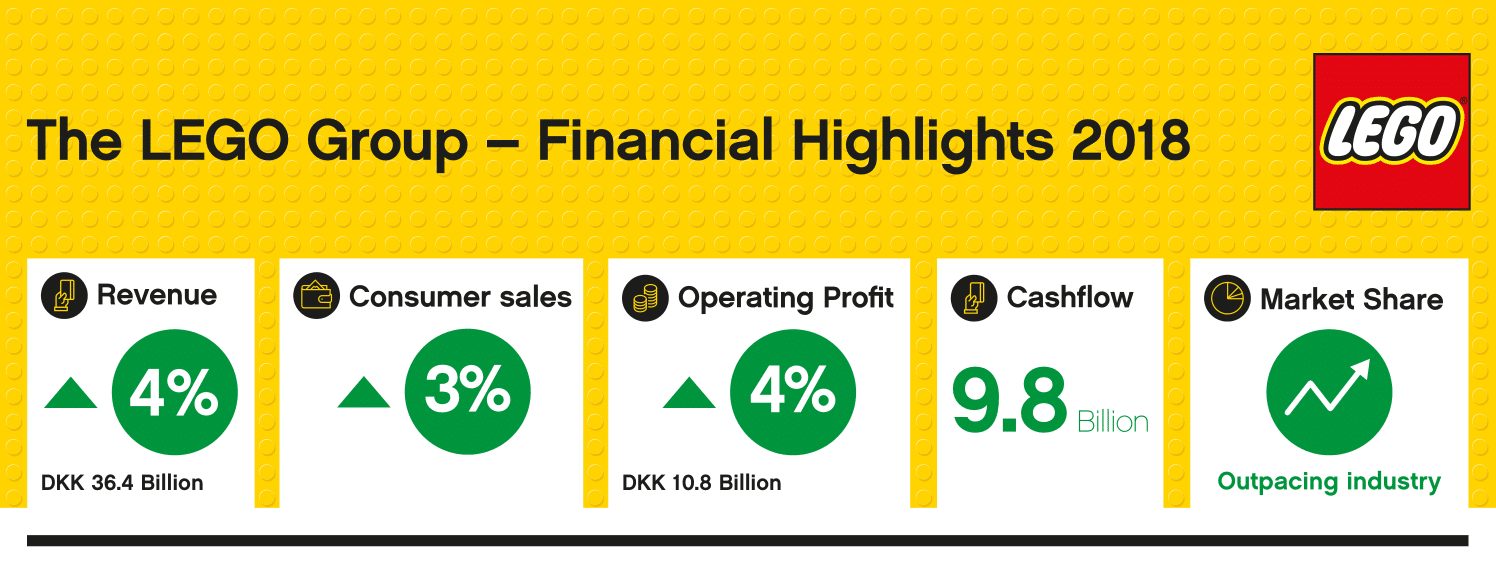 The LEGO Group – Financial Highlights 2018

LEGO

Revenue
4%
DKK 36.4 Billion

Consumer sales
3%

Operating Profit
4%
DKK 10.8 Billion

Cashflow
9.8 Billion

Market Share
Outpacing industry